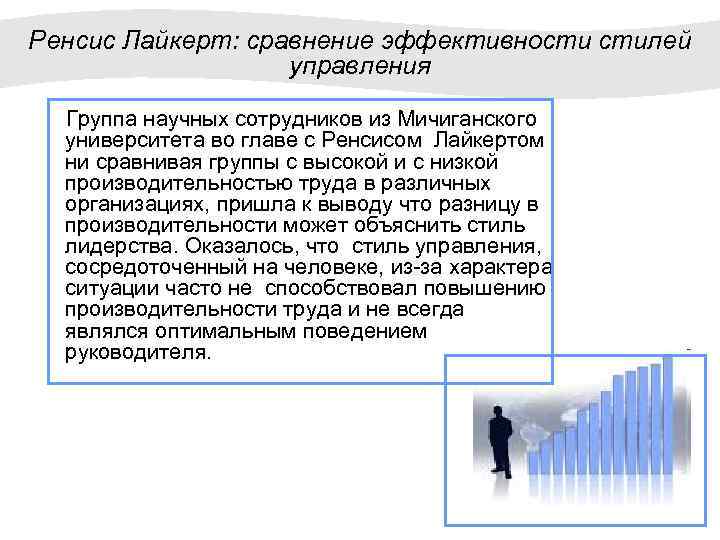 Ренсис Лайкерт: сравнение эффективности стилей управления

Группа научных сотрудников из Мичиганского университета во главе с Ренсисом Лайкертом ни сравнивая группы с высокой и с низкой производительностью труда в различных организациях, пришла к выводу что разницу в производительности может объяснить стиль лидерства. Оказалось, что стиль управления, сосредоточенный на человеке, из-за характера ситуации часто не способствовал повышению производительности труда и не всегда являлся оптимальным поведением руководителя.